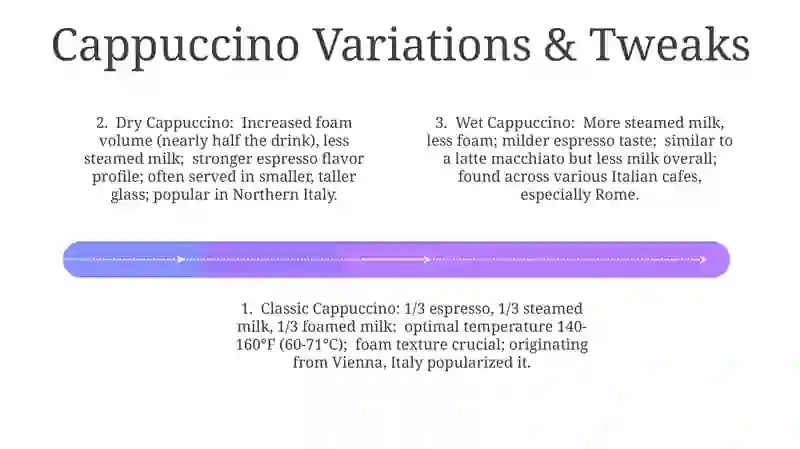 Cappuccino Variations & Tweaks

2. Dry Cappuccino: Increased foam volume (nearly half the drink), less steamed milk; stronger espresso flavor profile; often served in smaller, taller glass; popular in Northern Italy.

3. Wet Cappuccino: More steamed milk, less foam; milder espresso taste; similar to a latte macchiato but less milk overall; found across various Italian cafes, especially Rome.

1. Classic Cappuccino: 1/3 espresso, 1/3 steamed milk, 1/3 foamed milk; optimal temperature 140-160°F (60-71°C); foam texture crucial; originating from Vienna, Italy popularized it.